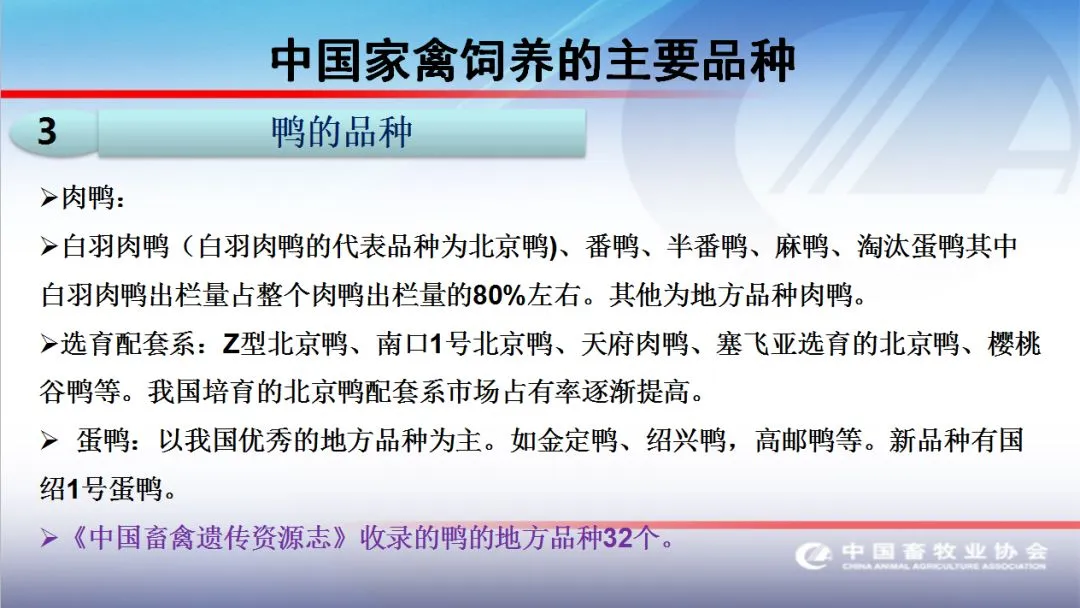 中国家禽饲养的主要品种

3

鸭的品种

➢肉鸭：

➢白羽肉鸭（白羽肉鸭的代表品种为北京鸭)、番鸭、半番鸭、麻鸭、淘汰蛋鸭其中白羽肉鸭出栏量占整个肉鸭出栏量的80%左右。其他为地方品种肉鸭。

➢选育配套系：Z型北京鸭、南口1号北京鸭、天府肉鸭、塞飞亚选育的北京鸭、樱桃谷鸭等。我国培育的北京鸭配套系市场占有率逐渐提高。

➢ 蛋鸭：以我国优秀的地方品种为主。如金定鸭、绍兴鸭，高邮鸭等。新品种有国绍1号蛋鸭。

➢《中国畜禽遗传资源志》收录的鸭的地方品种32个。

中国畜牧业协会
CHINA ANIMAL AGRICULTURE ASSOCIATION